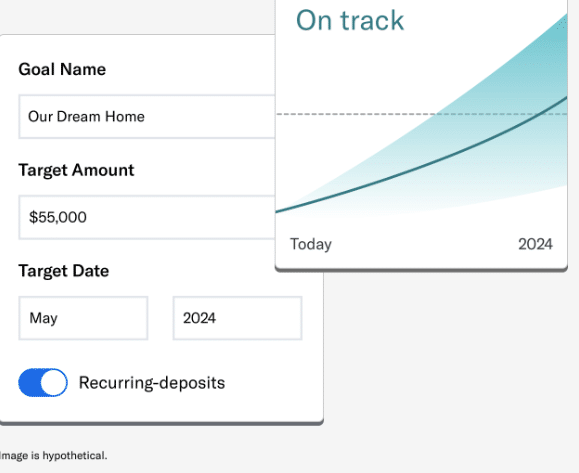 On track

Today

2024

Goal Name

Our Dream Home

Target Amount

$55,000

Target Date

May

2024

Recurring-deposits

Image is hypothetical.